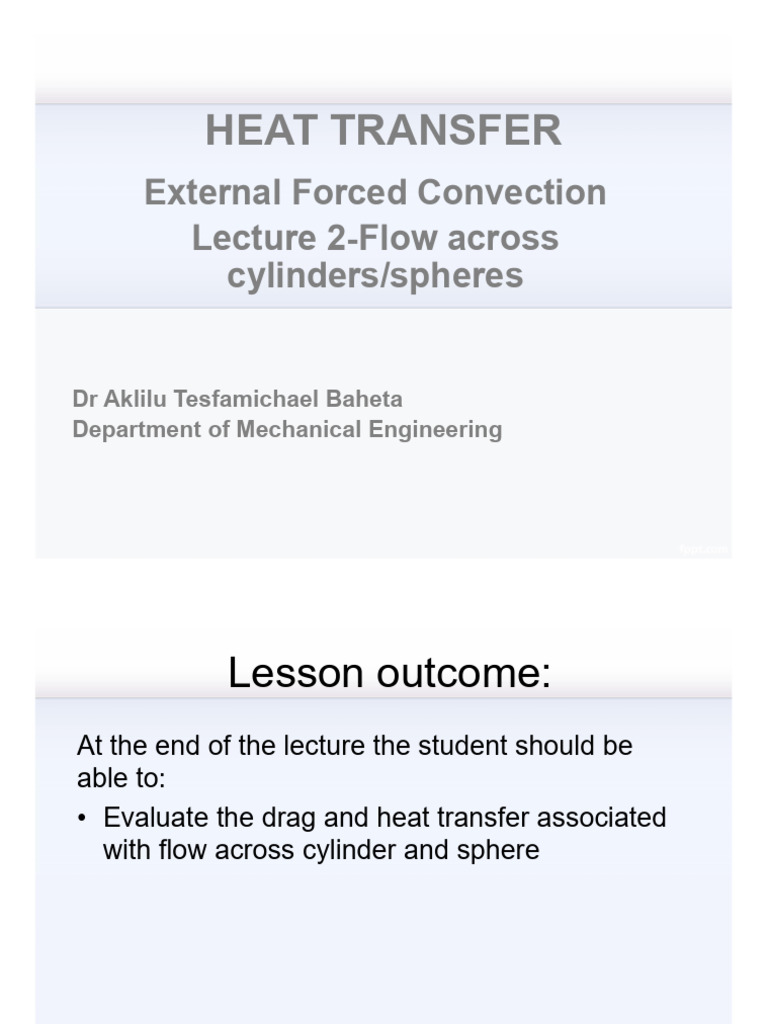 HEAT TRANSFER

External Forced Convection
Lecture 2-Flow across cylinders/spheres

Dr Aklilu Tesfamichael Baheta
Department of Mechanical Engineering

Lesson outcome:

At the end of the lecture the student should be able to:

• Evaluate the drag and heat transfer associated with flow across cylinder and sphere